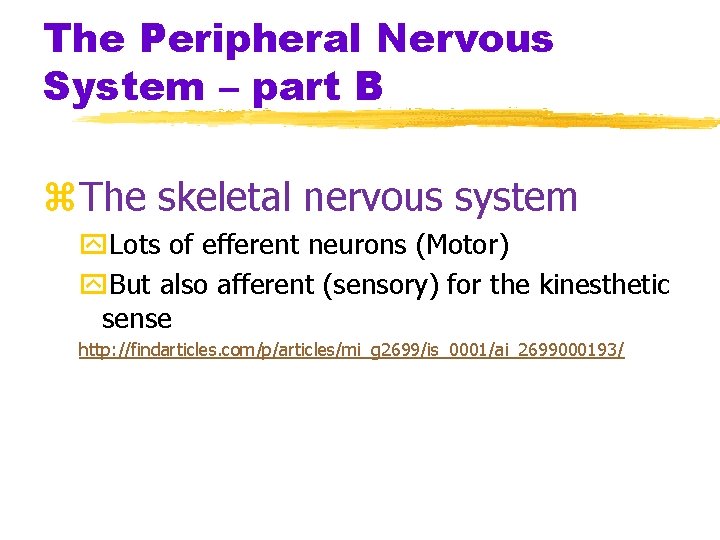 The Peripheral Nervous System – part B

The skeletal nervous system

Lots of efferent neurons (Motor)

But also afferent (sensory) for the kinesthetic sense

http://findarticles.com/p/articles/mi_g2699/is_0001/ai_2699000193/